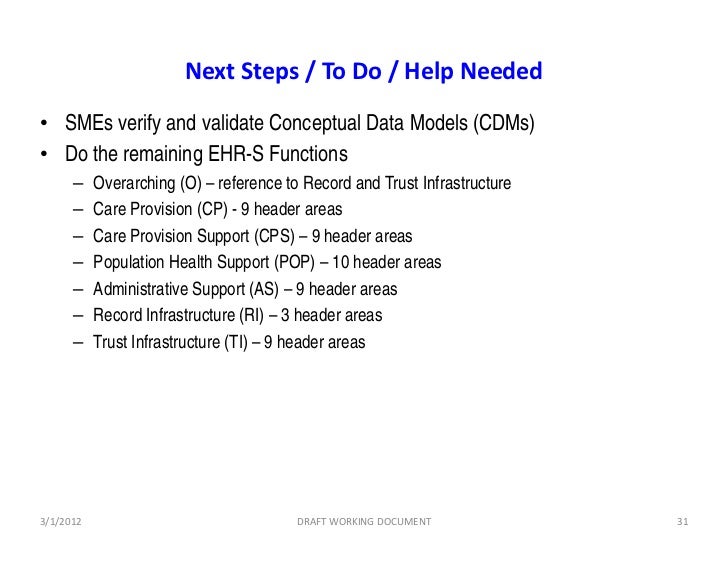 Next Steps / To Do / Help Needed

• SMEs verify and validate Conceptual Data Models (CDMs)
• Do the remaining EHR-S Functions
– Overarching (O) – reference to Record and Trust Infrastructure
– Care Provision (CP) - 9 header areas
– Care Provision Support (CPS) – 9 header areas
– Population Health Support (POP) – 10 header areas
– Administrative Support (AS) – 9 header areas
– Record Infrastructure (RI) – 3 header areas
– Trust Infrastructure (TI) – 9 header areas

3/1/2012

DRAFT WORKING DOCUMENT

31